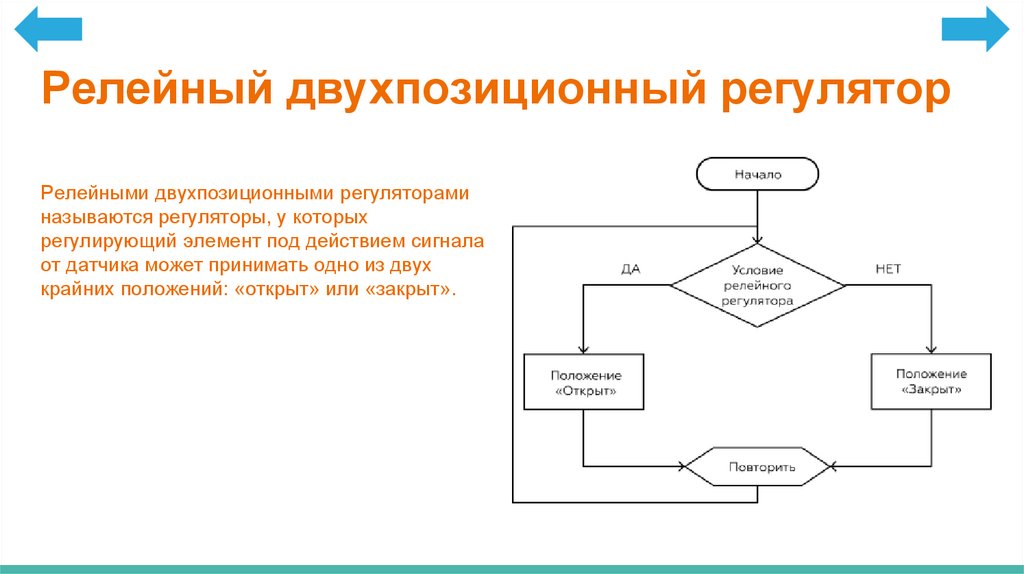 Релейный двухпозиционный регулятор

Релейными двухпозиционными регуляторами называются регуляторы, у которых регулирующий элемент под действием сигнала от датчика может принимать одно из двух крайних положений: «открыт» или «закрыт».

Начало

ДА

Условие релейного регулятора

НЕТ

Положение «Открыт»

Положение «Закрыт»

Повторить